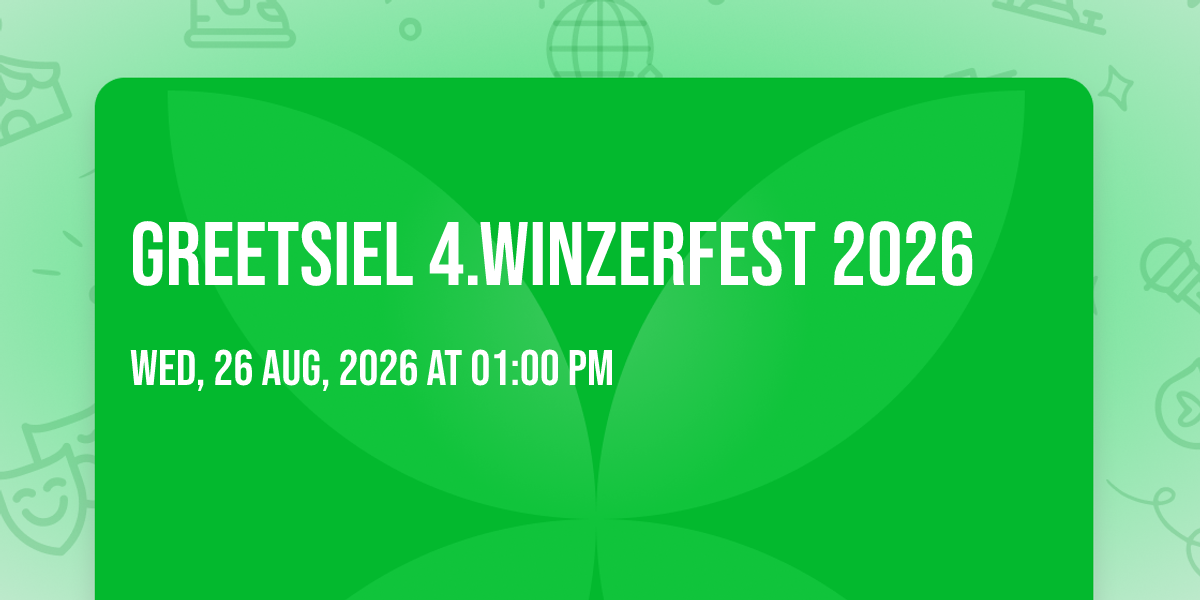 GREETSIEL 4.WINZERFEST 2026

WED, 26 AUG, 2026 AT 01:00 PM